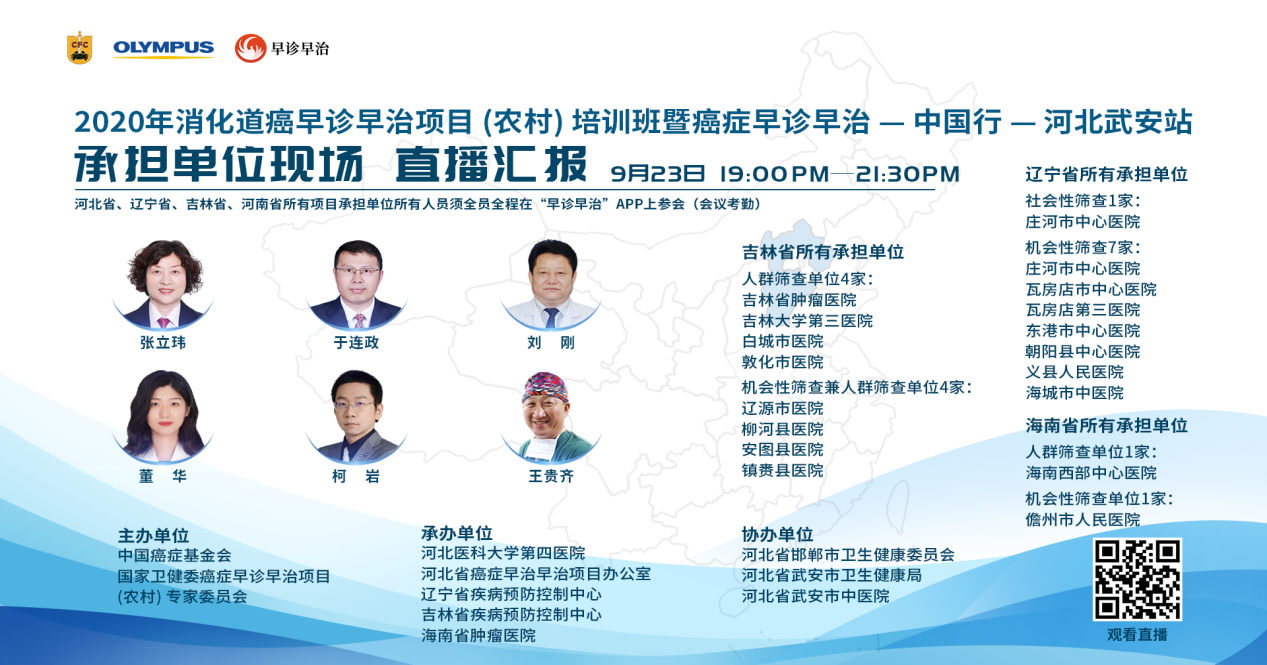 CFC OLYMPUS 早诊早治

2020年消化道癌早诊早治项目 (农村) 培训班暨癌症早诊早治 — 中国行 — 河北武安站

承担单位现场 直播汇报 9月23日 19:00PM—21:30PM

河北省、辽宁省、吉林省、河南省所有项目承担单位所有人员须全员全程在“早诊早治”APP上参会（会议考勤）

张立玮
于连政
刘 刚
董 华
柯 岩
王贵齐

吉林省所有承担单位
人群筛查单位4家：
吉林省肿瘤医院
吉林大学第三医院
白城市医院
敦化市医院
机会性筛查兼人群筛查单位4家：
辽源市医院
柳河县医院
安图县医院
镇赉县医院

辽宁省所有承担单位
社会性筛查1家：
庄河市中心医院
机会性筛查7家：
庄河市中心医院
瓦房店市中心医院
瓦房店第三医院
东港市中心医院
朝阳县中心医院
义县人民医院
海城市中医院

海南省所有承担单位
人群筛查单位1家：
海南西部中心医院
机会性筛查单位1家：
儋州市人民医院

主办单位
中国癌症基金会
国家卫健委癌症早诊早治项目 (农村) 专家委员会

承办单位
河北医科大学第四医院
河北省癌症早治早治项目办公室
辽宁省疾病预防控制中心
吉林省疾病预防控制中心
海南省肿瘤医院

协办单位
河北省邯郸市卫生健康委员会
河北省武安市卫生健康局
河北省武安市中医院

观看直播